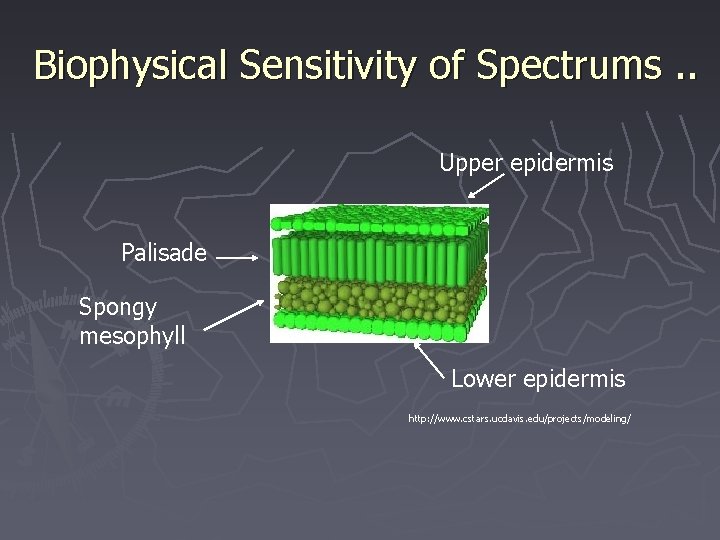 Biophysical Sensitivity of Spectrums ..

Upper epidermis

Palisade

Spongy mesophyll

Lower epidermis

http://www.cstars.ucdavis.edu/projects/modeling/